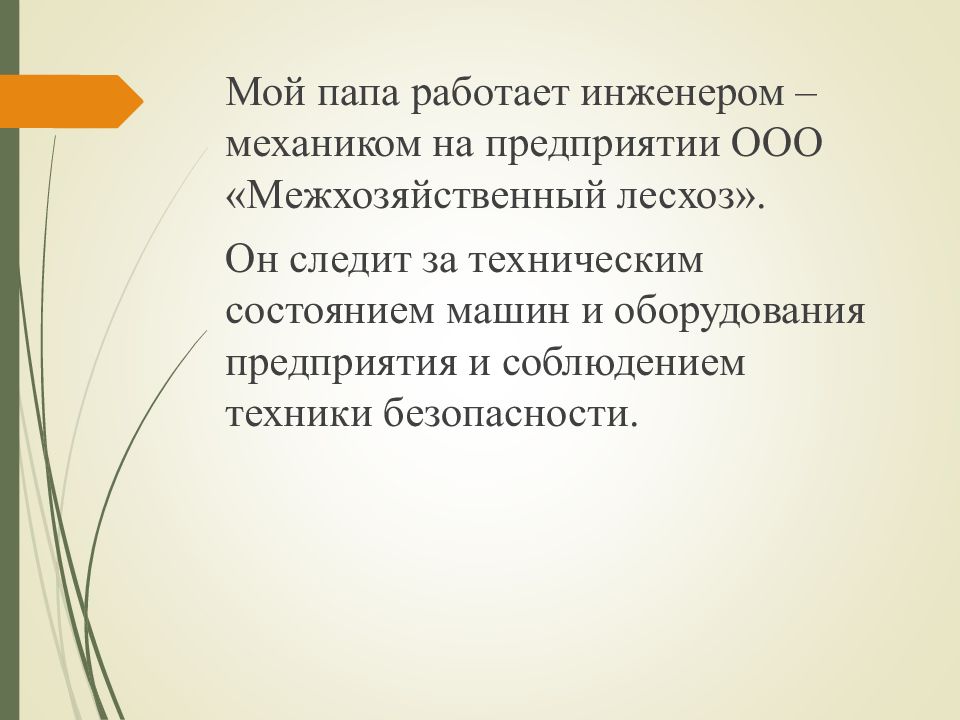 Мой папа работает инженером – механиком на предприятии ООО «Межхозяйственный лесхоз».

Он следит за техническим состоянием машин и оборудования предприятия и соблюдением техники безопасности.